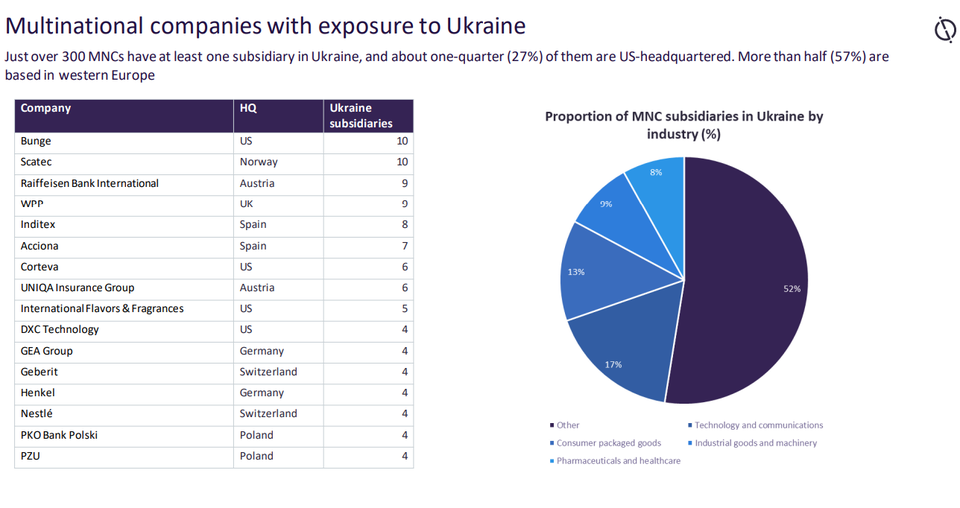 Multinational companies with exposure to Ukraine

Just over 300 MNCs have at least one subsidiary in Ukraine, and about one-quarter (27%) of them are US-headquartered. More than half (57%) are based in western Europe

| Company | HQ | Ukraine subsidiaries |
|---|---|---|
| Bunge | US | 10 |
| Scatec | Norway | 10 |
| Raiffeisen Bank International | Austria | 9 |
| WPP | UK | 9 |
| Inditex | Spain | 8 |
| Acciona | Spain | 7 |
| Corteva | US | 6 |
| UNIQA Insurance Group | Austria | 6 |
| International Flavors & Fragrances | US | 5 |
| DXC Technology | US | 4 |
| GEA Group | Germany | 4 |
| Geberit | Switzerland | 4 |
| Henkel | Germany | 4 |
| Nestlé | Switzerland | 4 |
| PKO Bank Polski | Poland | 4 |
| PZU | Poland | 4 |

Proportion of MNC subsidiaries in Ukraine by industry (%)

8%
9%
13%
17%
52%

Other
Technology and communications
Consumer packaged goods
Industrial goods and machinery
Pharmaceuticals and healthcare